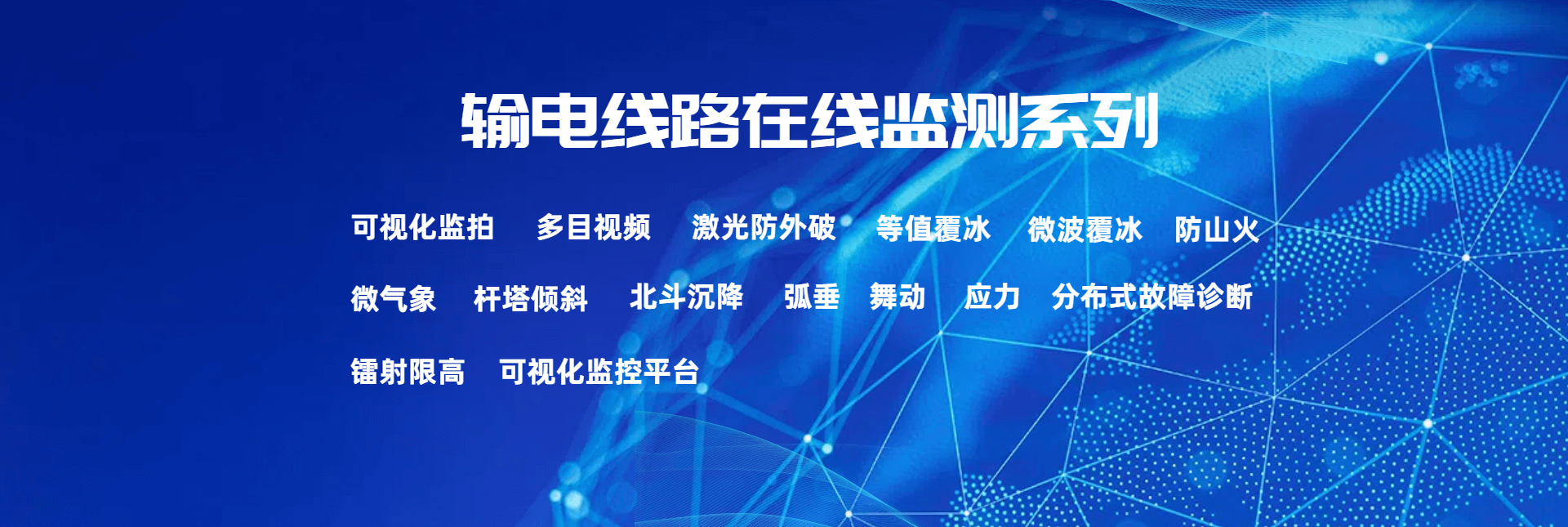 输电线路在线监测系列

可视化监拍　多目视频　激光防外破　等值覆冰　微波覆冰　防山火

微气象　杆塔倾斜　北斗沉降　弧垂　舞动　应力　分布式故障诊断

镭射限高　可视化监控平台